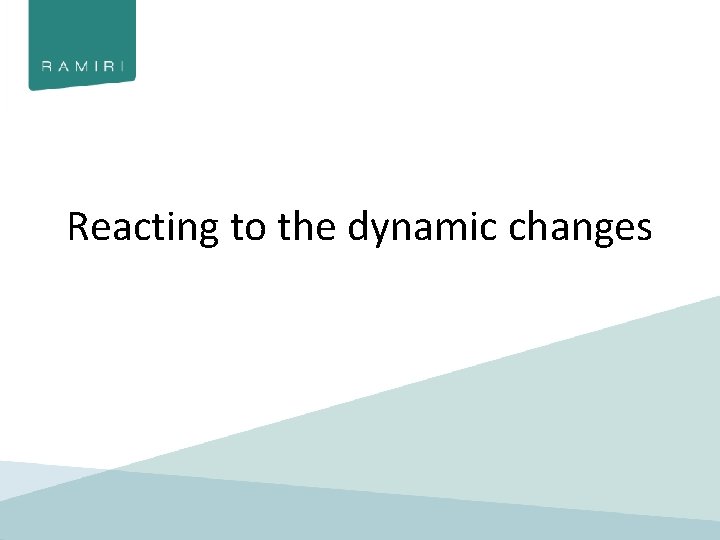 RAMIRI

Reacting to the dynamic changes